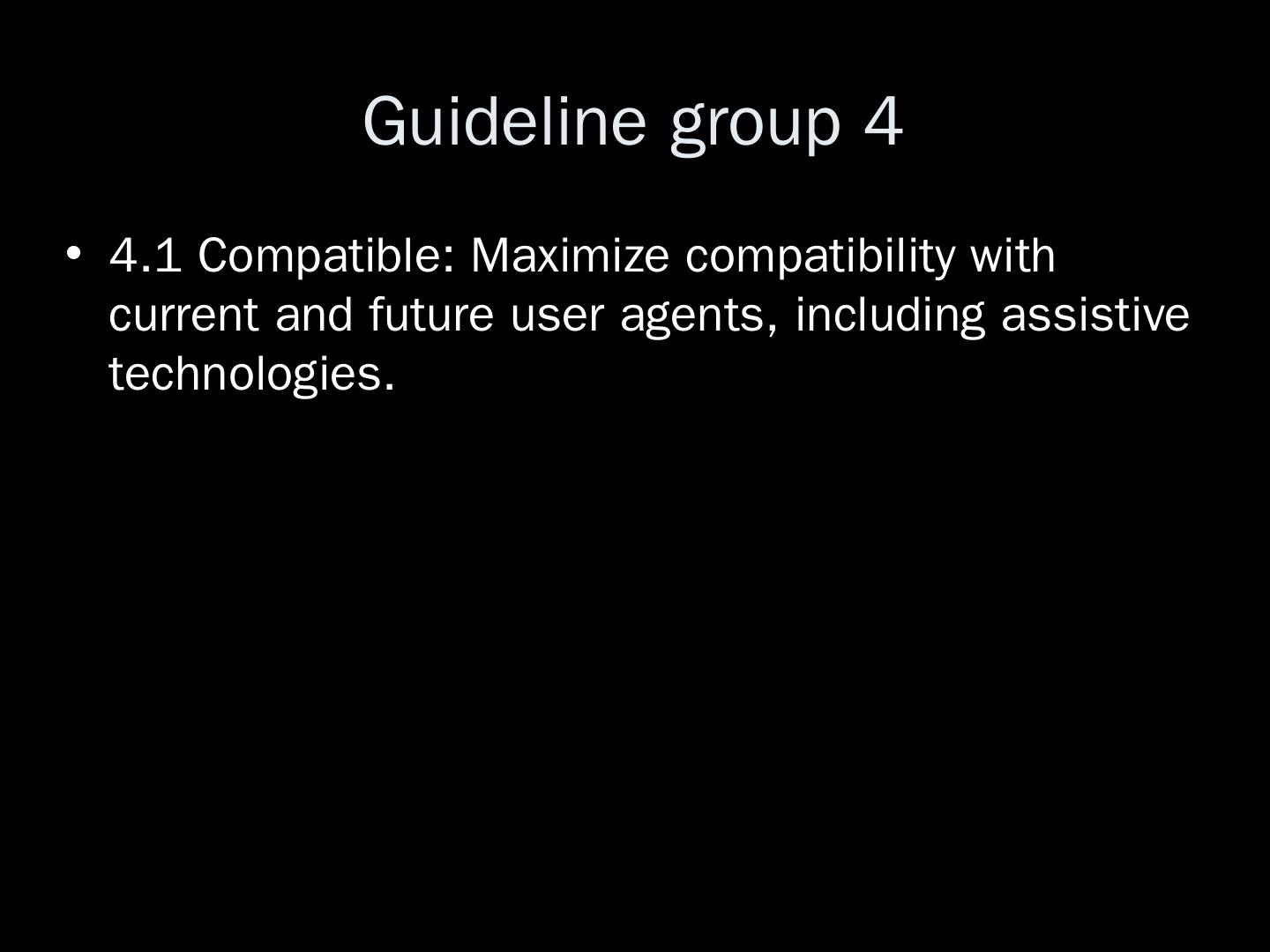 Guideline group 4

• 4.1 Compatible: Maximize compatibility with current and future user agents, including assistive technologies.